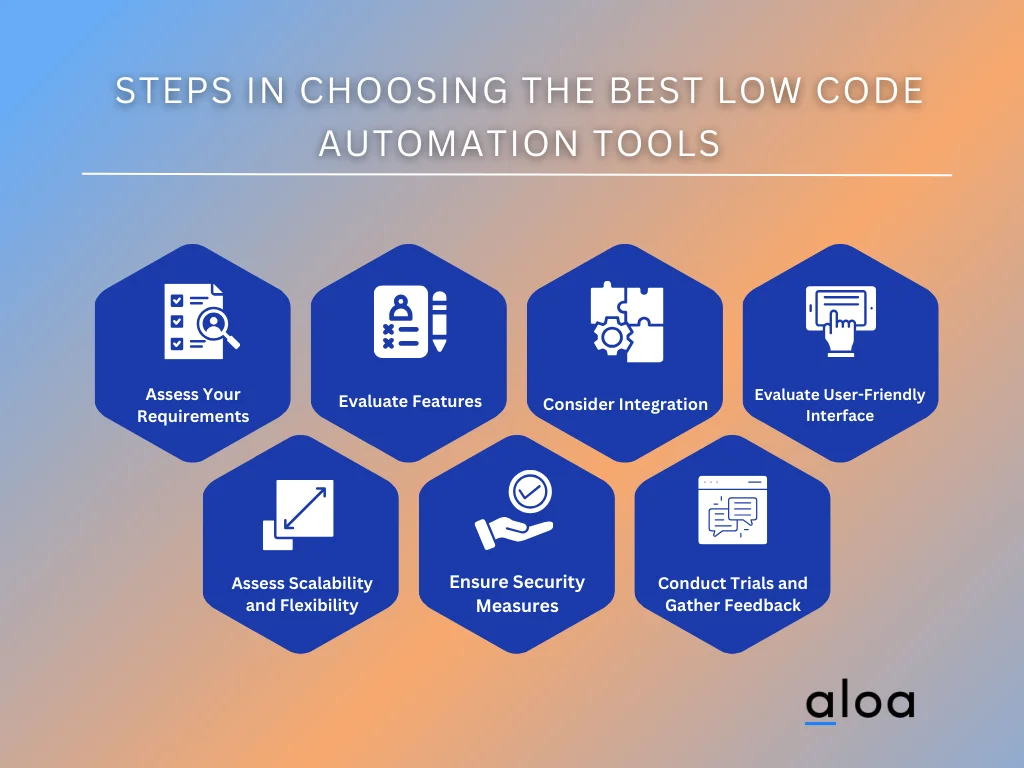 STEPS IN CHOOSING THE BEST LOW CODE AUTOMATION TOOLS

Assess Your Requirements

Evaluate Features

Consider Integration

Evaluate User-Friendly Interface

Assess Scalability and Flexibility

Ensure Security Measures

Conduct Trials and Gather Feedback

aloa